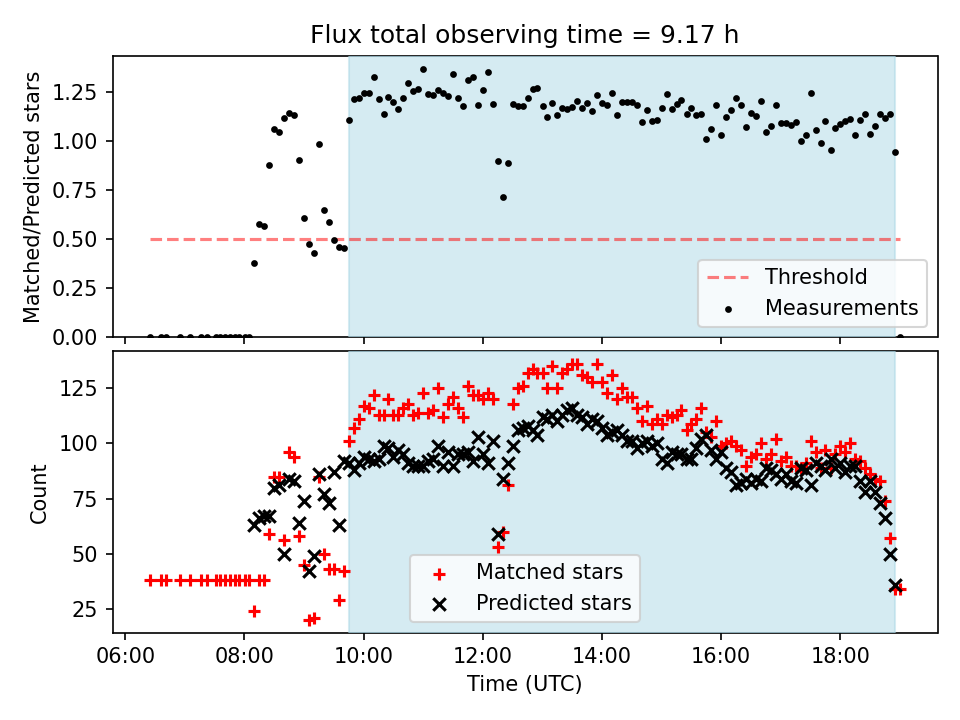 Flux total observing time = 9.17 h

Matched/Predicted stars

1.25
1.00
0.75
0.50
0.25
0.00

Threshold
Measurements

Count

125
100
75
50
25

Matched stars
Predicted stars

06:00
08:00
10:00
12:00
14:00
16:00
18:00

Time (UTC)